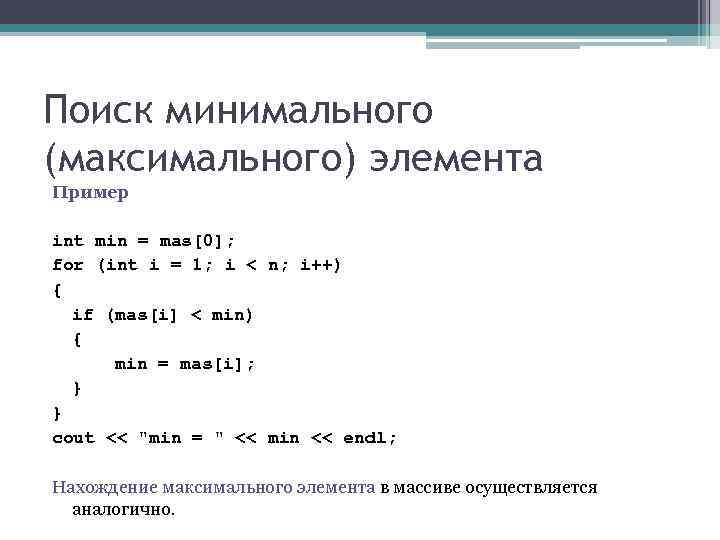 Поиск минимального (максимального) элемента

Пример

int min = mas[0];
for (int i = 1; i < n; i++)
{
  if (mas[i] < min)
  {
      min = mas[i];
  }
}
cout << "min = " << min << endl;

Нахождение максимального элемента в массиве осуществляется аналогично.